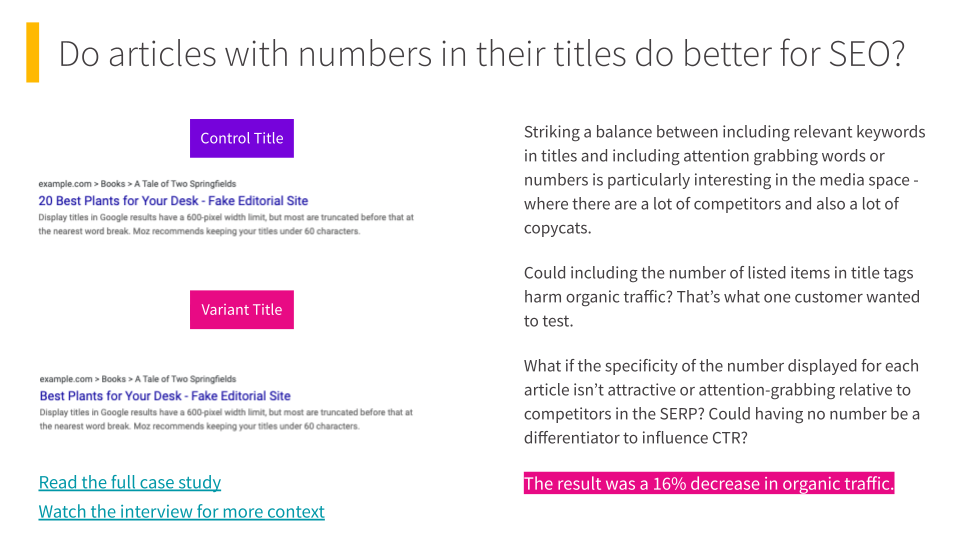 Do articles with numbers in their titles do better for SEO?

Control Title

example.com > Books > A Tale of Two Springfields
20 Best Plants for Your Desk - Fake Editorial Site
Display titles in Google results have a 600-pixel width limit, but most are truncated before that at the nearest word break. Moz recommends keeping your titles under 60 characters.

Variant Title

example.com > Books > A Tale of Two Springfields
Best Plants for Your Desk - Fake Editorial Site
Display titles in Google results have a 600-pixel width limit, but most are truncated before that at the nearest word break. Moz recommends keeping your titles under 60 characters.

Read the full case study

Watch the interview for more context

Striking a balance between including relevant keywords in titles and including attention grabbing words or numbers is particularly interesting in the media space - where there are a lot of competitors and also a lot of copycats.

Could including the number of listed items in title tags harm organic traffic? That's what one customer wanted to test.

What if the specificity of the number displayed for each article isn't attractive or attention-grabbing relative to competitors in the SERP? Could having no number be a differentiator to influence CTR?

The result was a 16% decrease in organic traffic.